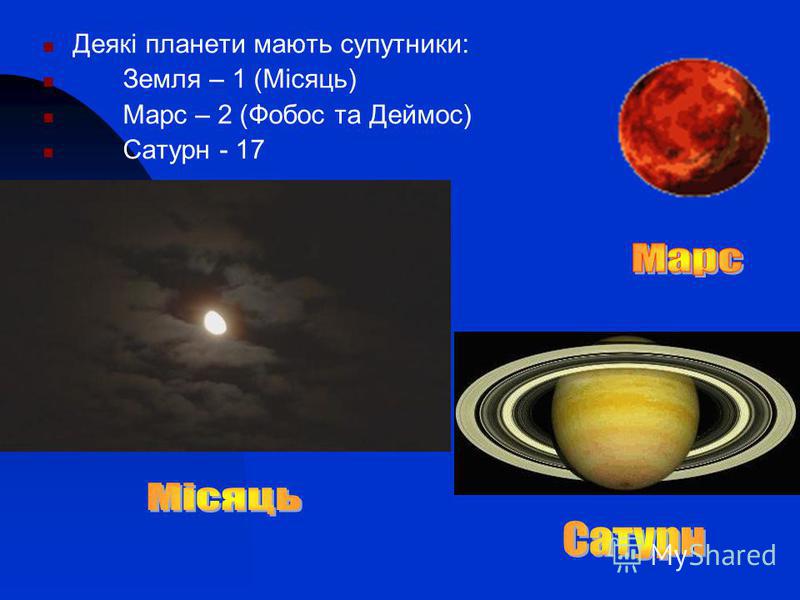 Деякі планети мають супутники:
Земля – 1 (Місяць)
Марс – 2 (Фобос та Деймос)
Сатурн - 17

Марс

Місяць

Сатурн

MyShared